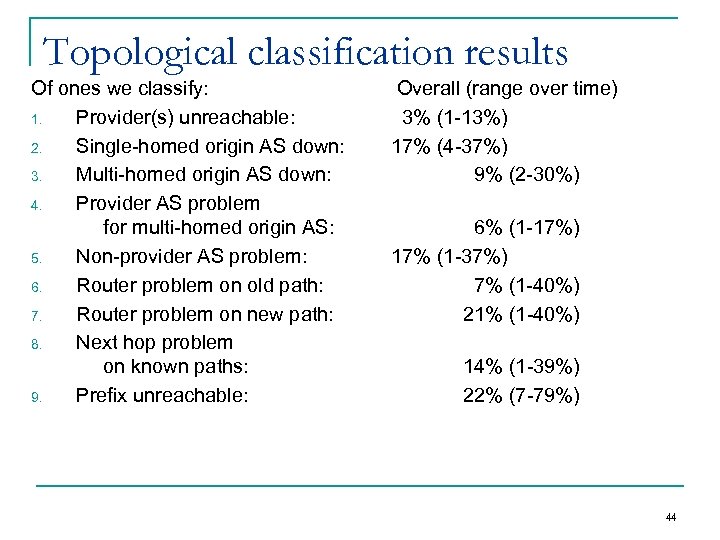 Topological classification results

Of ones we classify: Overall (range over time)

1. Provider(s) unreachable: 3% (1-13%)
2. Single-homed origin AS down: 17% (4-37%)
3. Multi-homed origin AS down: 9% (2-30%)
4. Provider AS problem for multi-homed origin AS: 6% (1-17%)
5. Non-provider AS problem: 17% (1-37%)
6. Router problem on old path: 7% (1-40%)
7. Router problem on new path: 21% (1-40%)
8. Next hop problem on known paths: 14% (1-39%)
9. Prefix unreachable: 22% (7-79%)

44